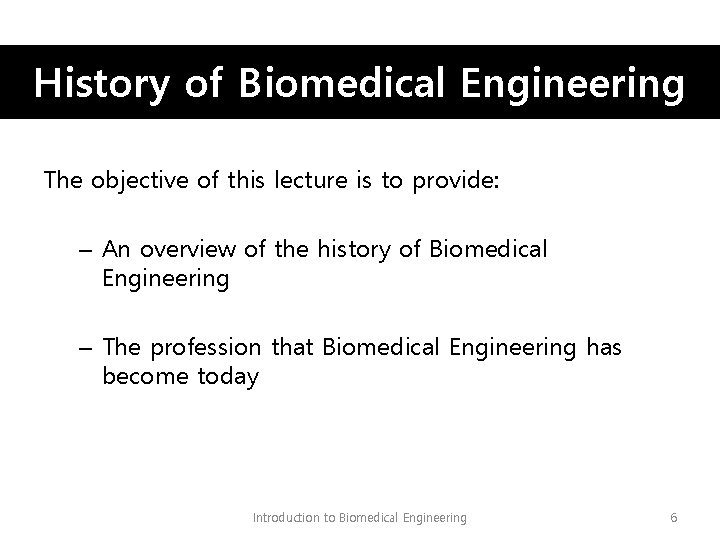 History of Biomedical Engineering

The objective of this lecture is to provide:

– An overview of the history of Biomedical Engineering

– The profession that Biomedical Engineering has become today

Introduction to Biomedical Engineering

6